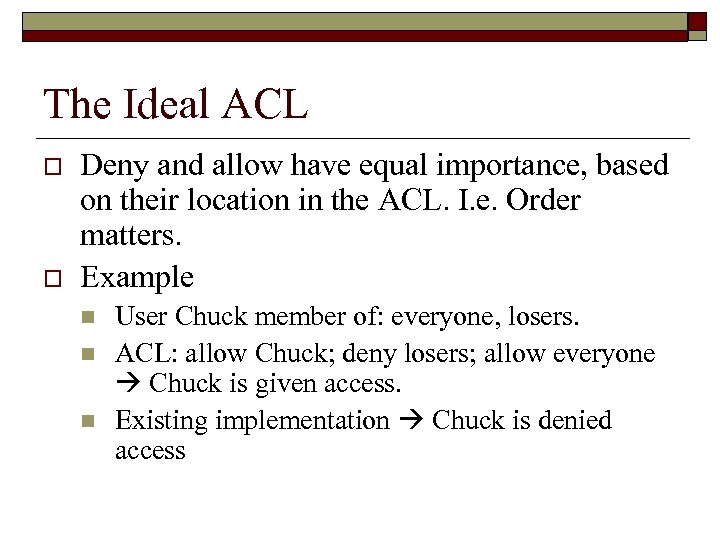 The Ideal ACL

Deny and allow have equal importance, based on their location in the ACL. I.e. Order matters.

Example

User Chuck member of: everyone, losers.

ACL: allow Chuck; deny losers; allow everyone → Chuck is given access.

Existing implementation → Chuck is denied access